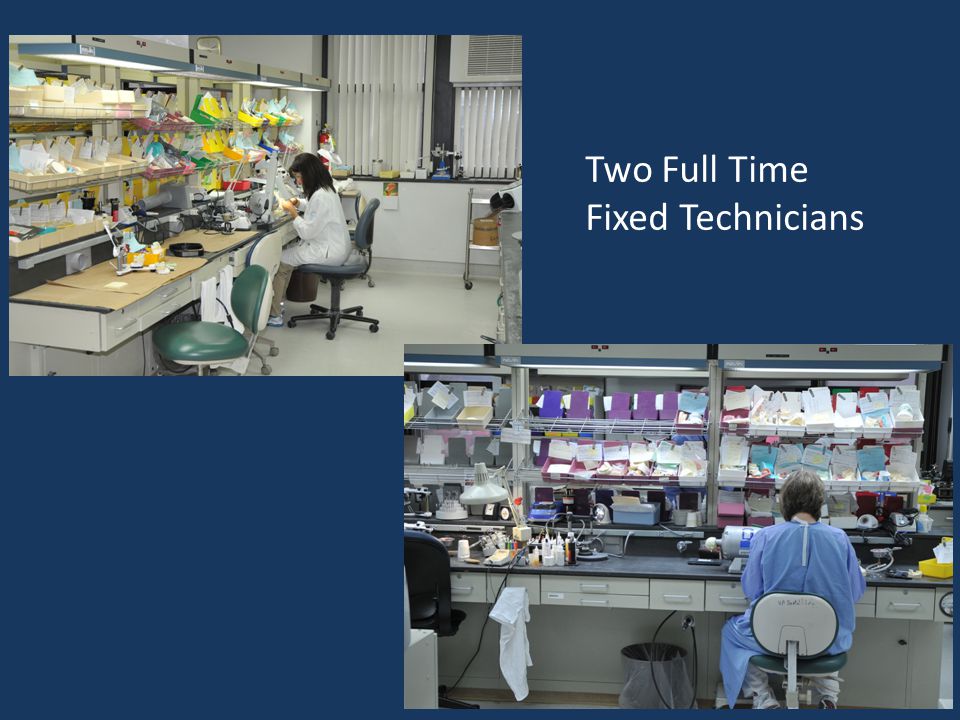 Two Full Time Fixed Technicians